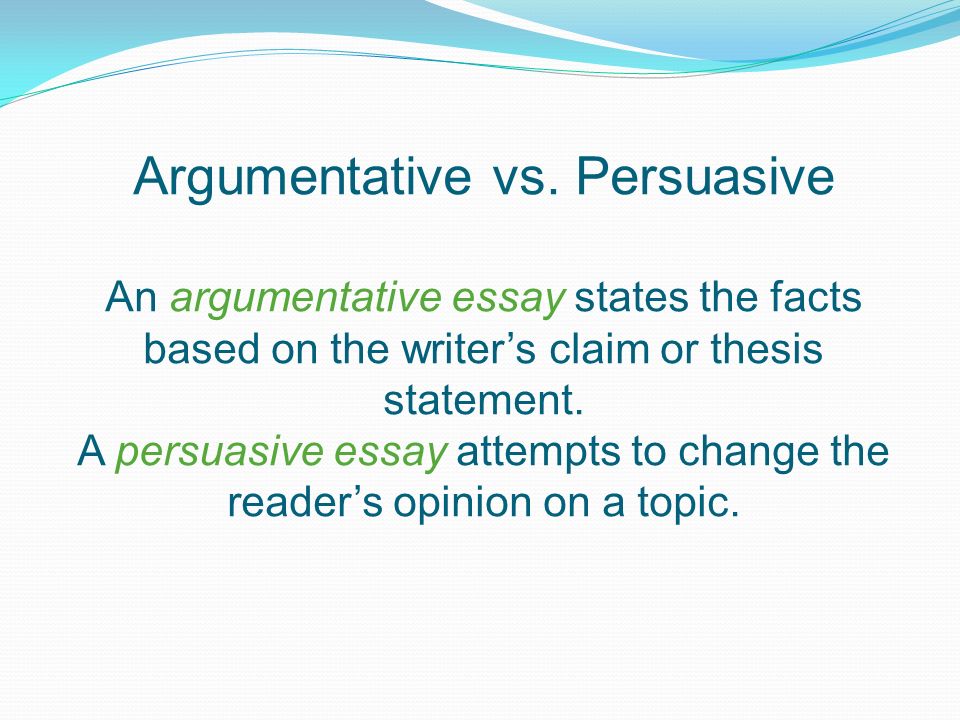 Argumentative vs. Persuasive

An argumentative essay states the facts based on the writer’s claim or thesis statement.
A persuasive essay attempts to change the reader’s opinion on a topic.